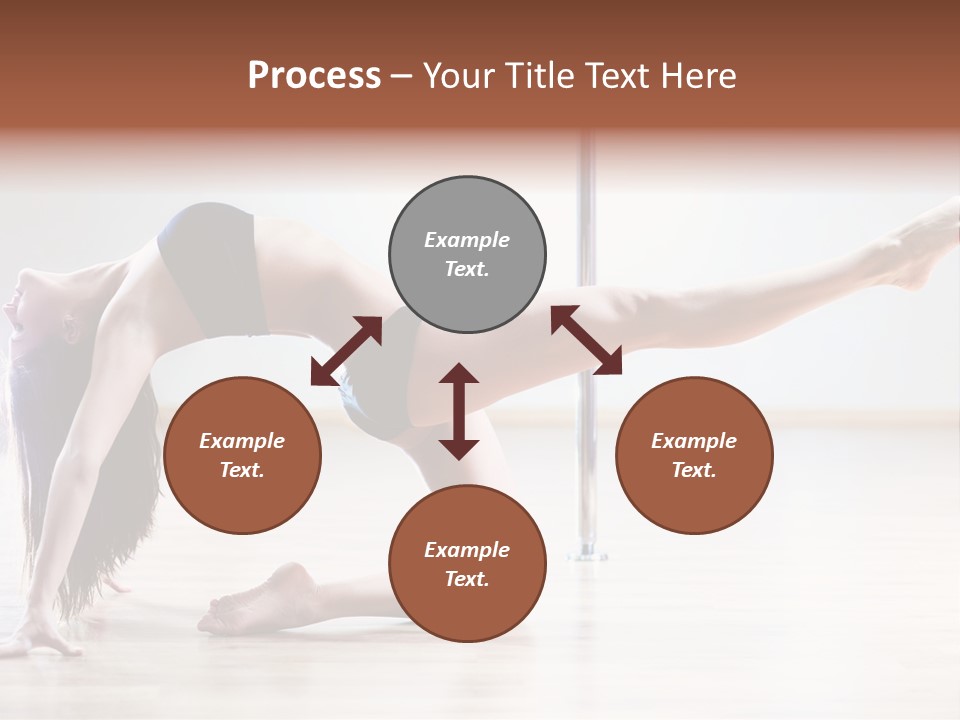 Process – Your Title Text Here

Example Text.

Example Text.

Example Text.

Example Text.